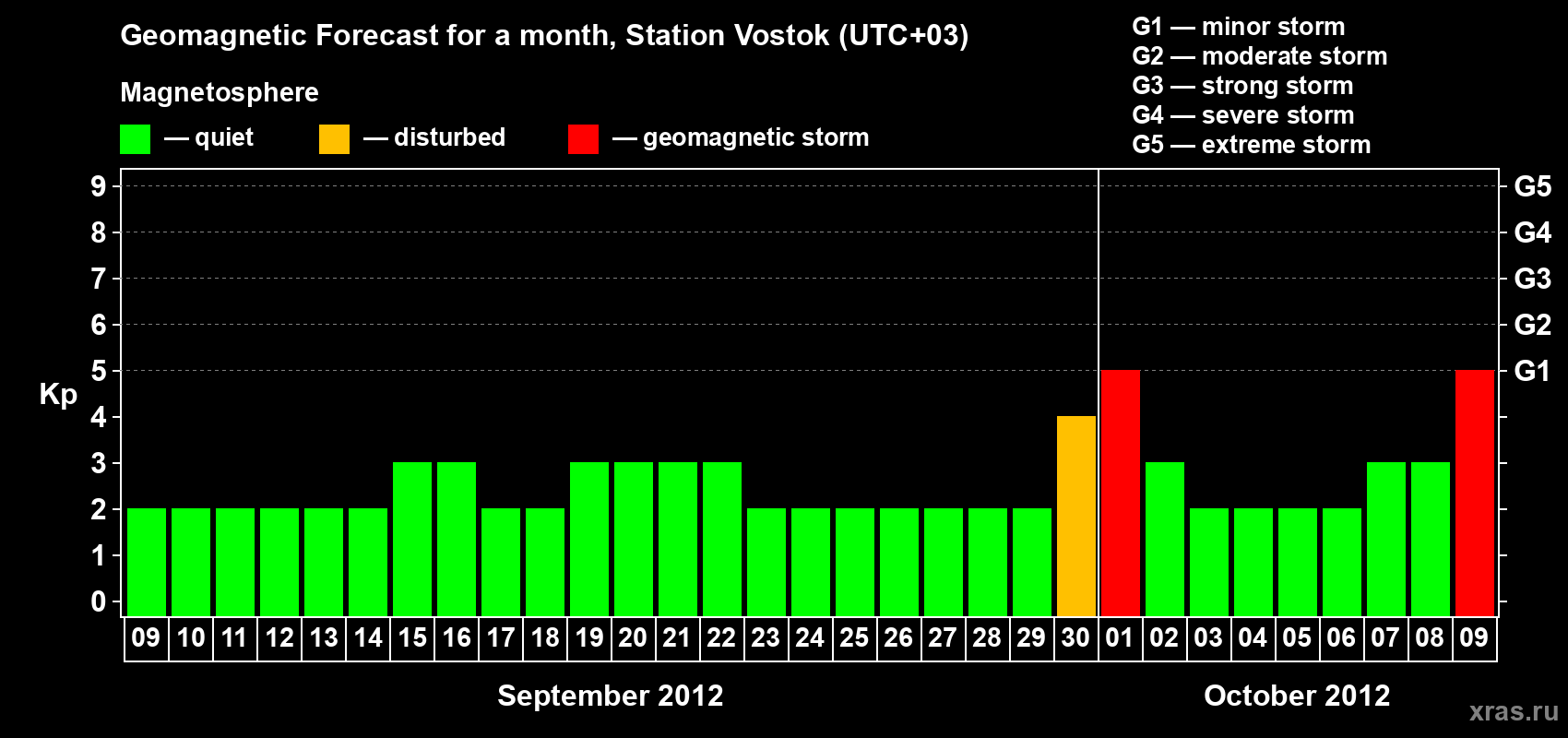 Geomagnetic Forecast for a month, Station Vostok (UTC+03)

Magnetosphere

— quiet — disturbed — geomagnetic storm

G1 — minor storm
G2 — moderate storm
G3 — strong storm
G4 — severe storm
G5 — extreme storm

Kp

9 8 7 6 5 4 3 2 1 0

G5 G4 G3 G2 G1

09 10 11 12 13 14 15 16 17 18 19 20 21 22 23 24 25 26 27 28 29 30 01 02 03 04 05 06 07 08 09

September 2012

October 2012

xras.ru